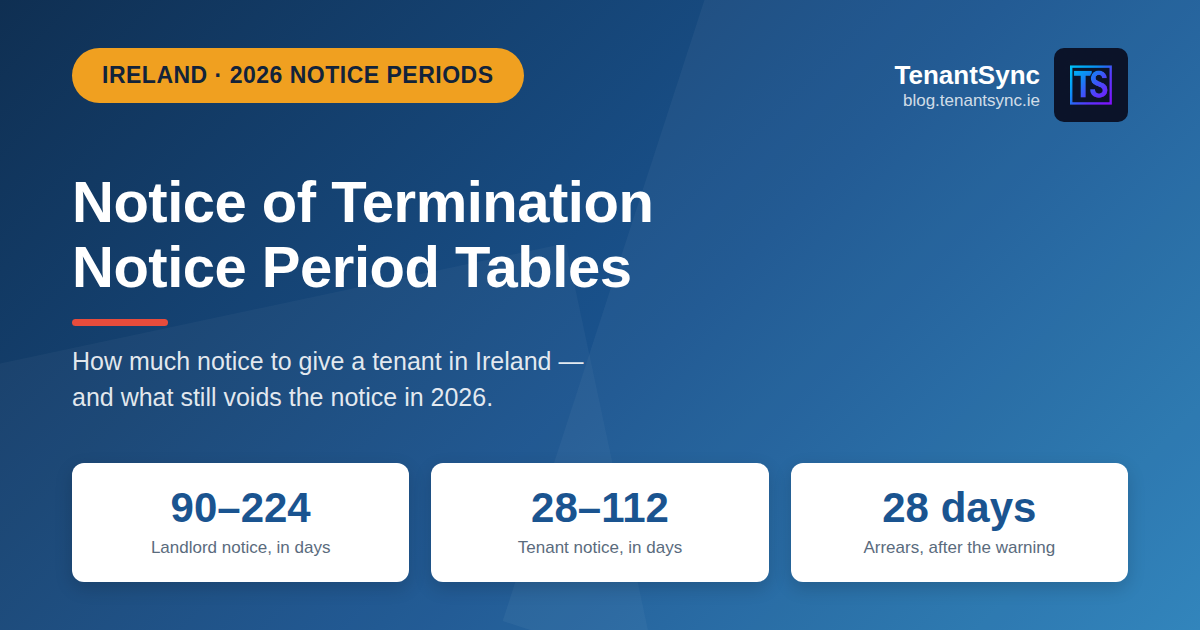 IRELAND · 2026 NOTICE PERIODS

TenantSync
blog.tenantsync.ie

TS

Notice of Termination Notice Period Tables

How much notice to give a tenant in Ireland — and what still voids the notice in 2026.

90–224
Landlord notice, in days

28–112
Tenant notice, in days

28 days
Arrears, after the warning